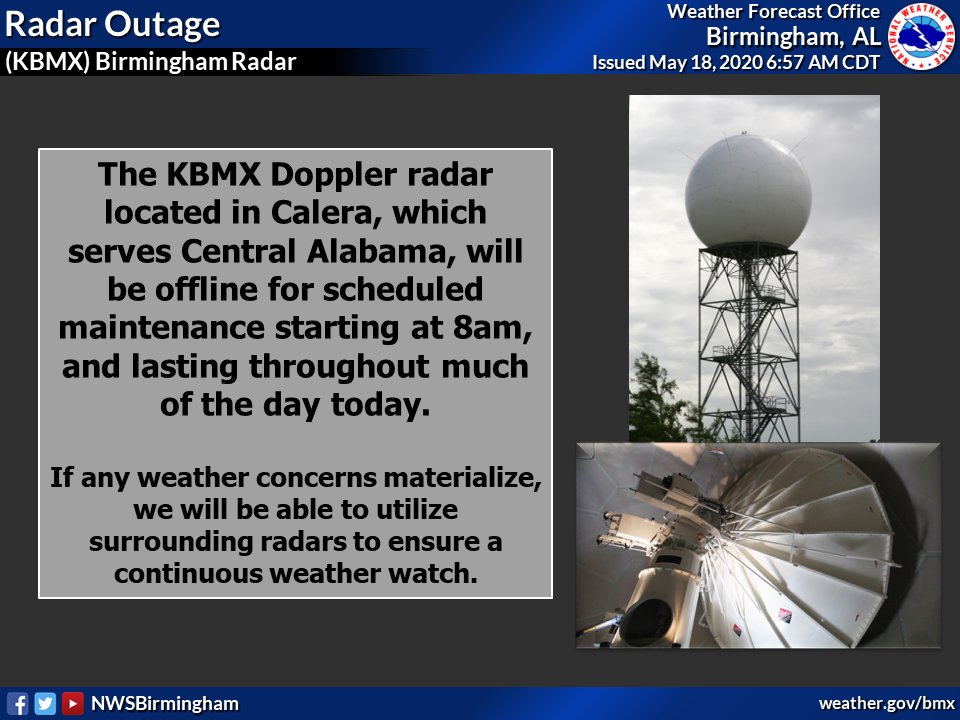 Radar Outage
(KBMX) Birmingham Radar

Weather Forecast Office
Birmingham, AL
Issued May 18, 2020 6:57 AM CDT

NATIONAL WEATHER SERVICE

The KBMX Doppler radar located in Calera, which serves Central Alabama, will be offline for scheduled maintenance starting at 8am, and lasting throughout much of the day today.

If any weather concerns materialize, we will be able to utilize surrounding radars to ensure a continuous weather watch.

NWSBirmingham

weather.gov/bmx